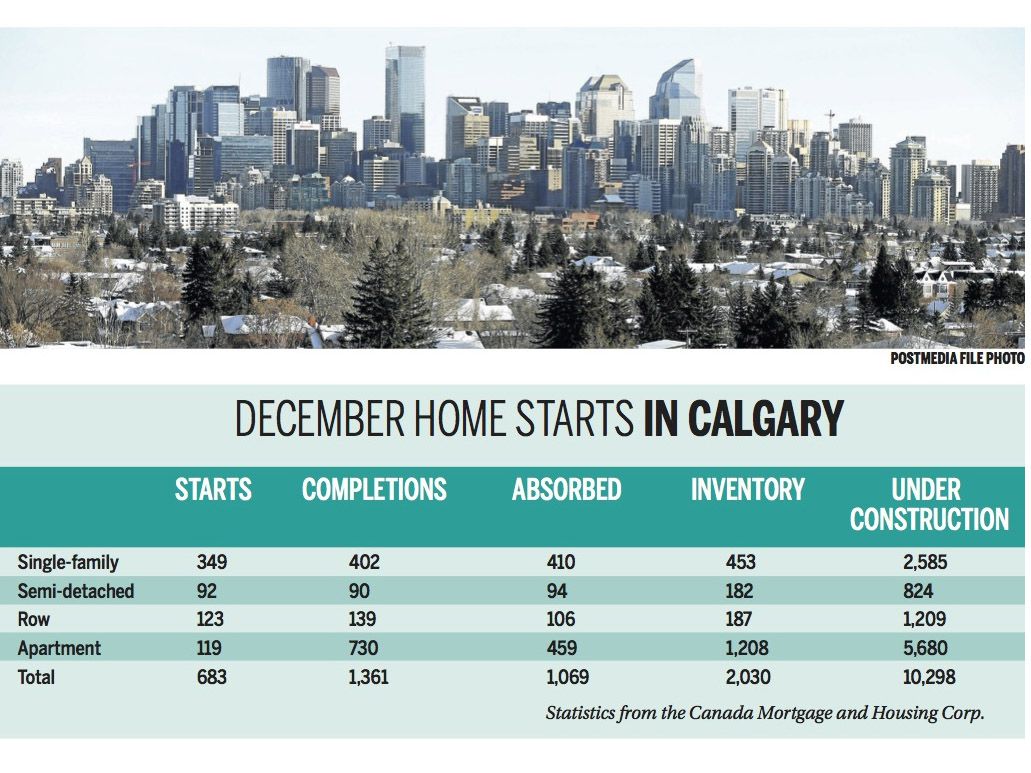 POSTMEDIA FILE PHOTO

DECEMBER HOME STARTS IN CALGARY

| | STARTS | COMPLETIONS | ABSORBED | INVENTORY | UNDER CONSTRUCTION |
|---|---|---|---|---|---|
| Single-family | 349 | 402 | 410 | 453 | 2,585 |
| Semi-detached | 92 | 90 | 94 | 182 | 824 |
| Row | 123 | 139 | 106 | 187 | 1,209 |
| Apartment | 119 | 730 | 459 | 1,208 | 5,680 |
| Total | 683 | 1,361 | 1,069 | 2,030 | 10,298 |

Statistics from the Canada Mortgage and Housing Corp.